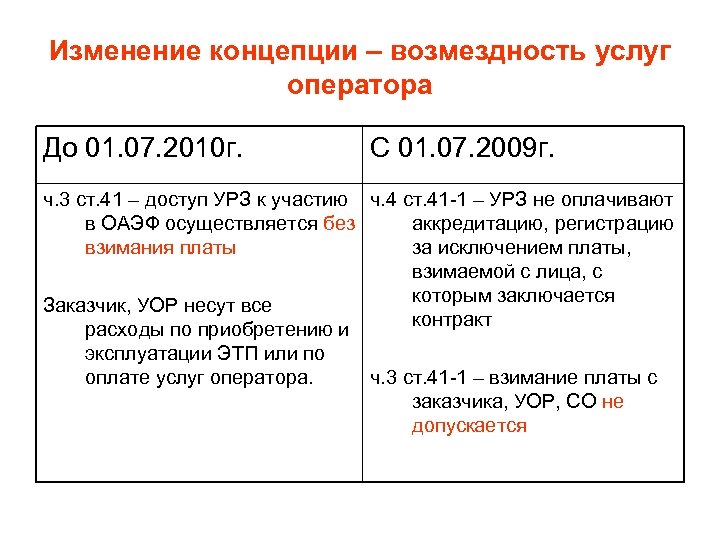 Изменение концепции – возмездность услуг оператора

| До 01.07.2010г. | С 01.07.2009г. |
|---|---|
| ч.3 ст.41 – доступ УРЗ к участию в ОАЭФ осуществляется без взимания платы<br><br>Заказчик, УОР несут все расходы по приобретению и эксплуатации ЭТП или по оплате услуг оператора. | ч.4 ст.41-1 – УРЗ не оплачивают аккредитацию, регистрацию за исключением платы, взимаемой с лица, с которым заключается контракт<br><br>ч.3 ст.41-1 – взимание платы с заказчика, УОР, СО не допускается |